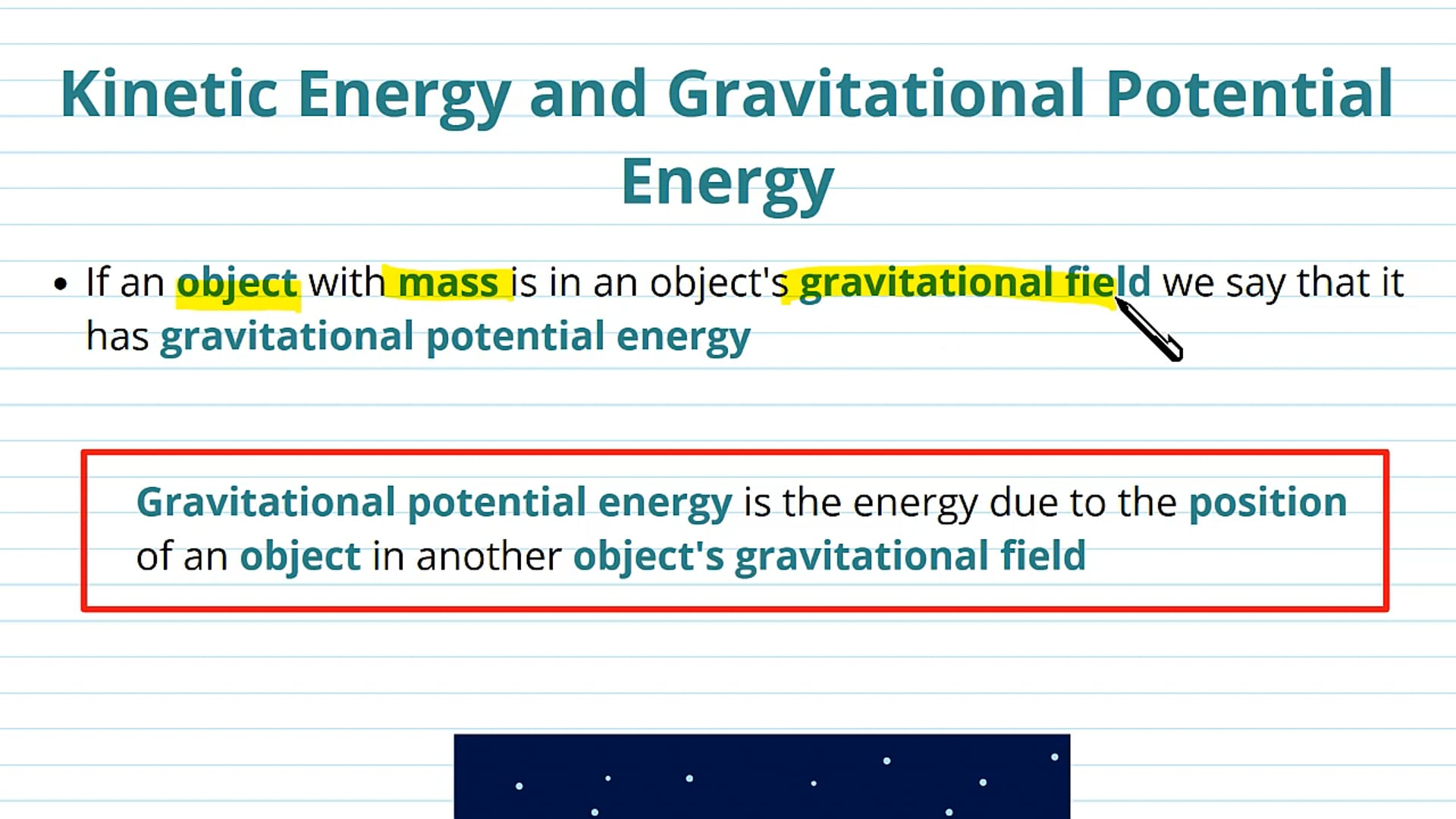 Kinetic Energy and Gravitational Potential Energy

• If an object with mass is in an object's gravitational field we say that it has gravitational potential energy

Gravitational potential energy is the energy due to the position of an object in another object's gravitational field